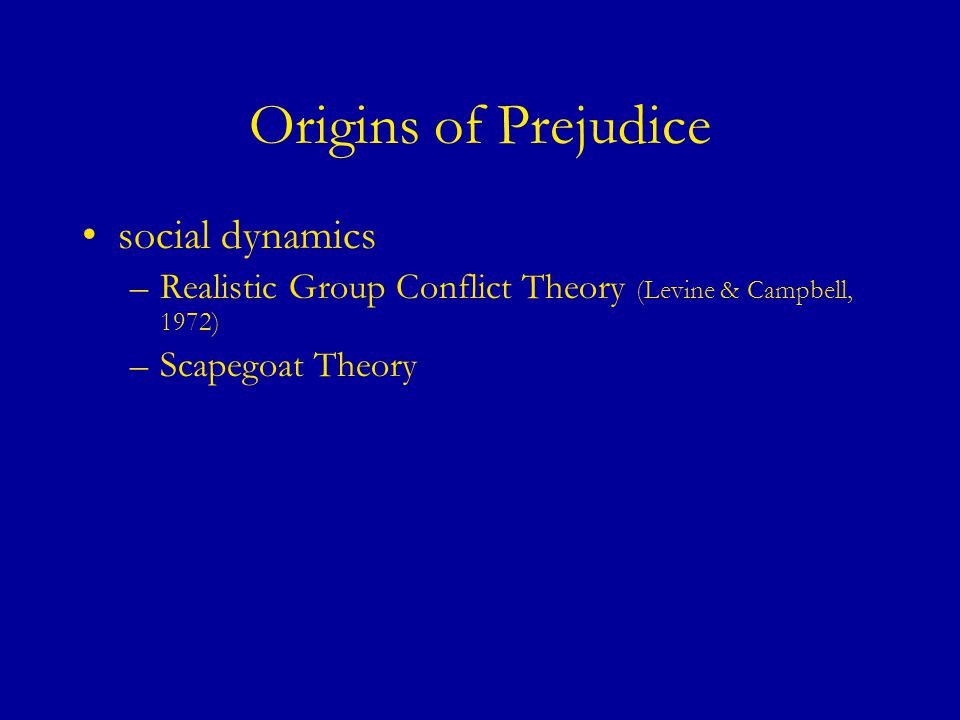 Origins of Prejudice

• social dynamics
– Realistic Group Conflict Theory (Levine & Campbell, 1972)
– Scapegoat Theory